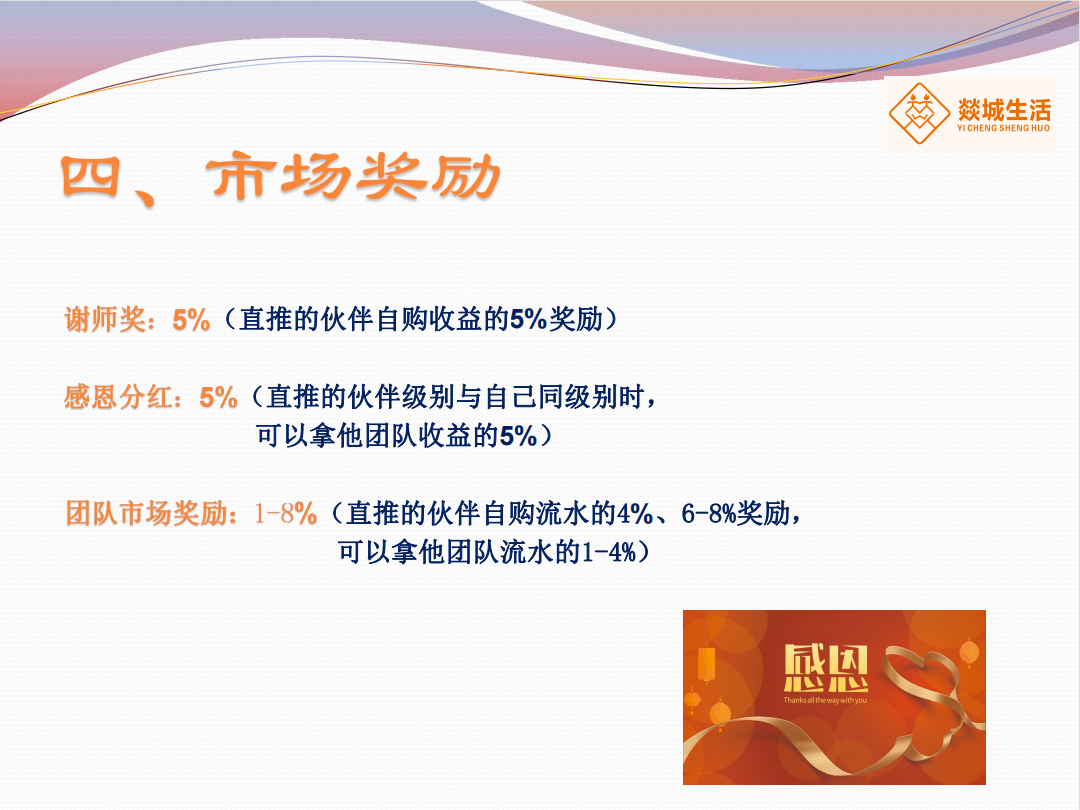 燚城生活
YI CHENG SHENG HUO

四、市场奖励

谢师奖：5%（直推的伙伴自购收益的5%奖励）

感恩分红：5%（直推的伙伴级别与自己同级别时，可以拿他团队收益的5%）

团队市场奖励：1-8%（直推的伙伴自购流水的4%、6-8%奖励，可以拿他团队流水的1-4%）

感恩
Thanks all the way with you